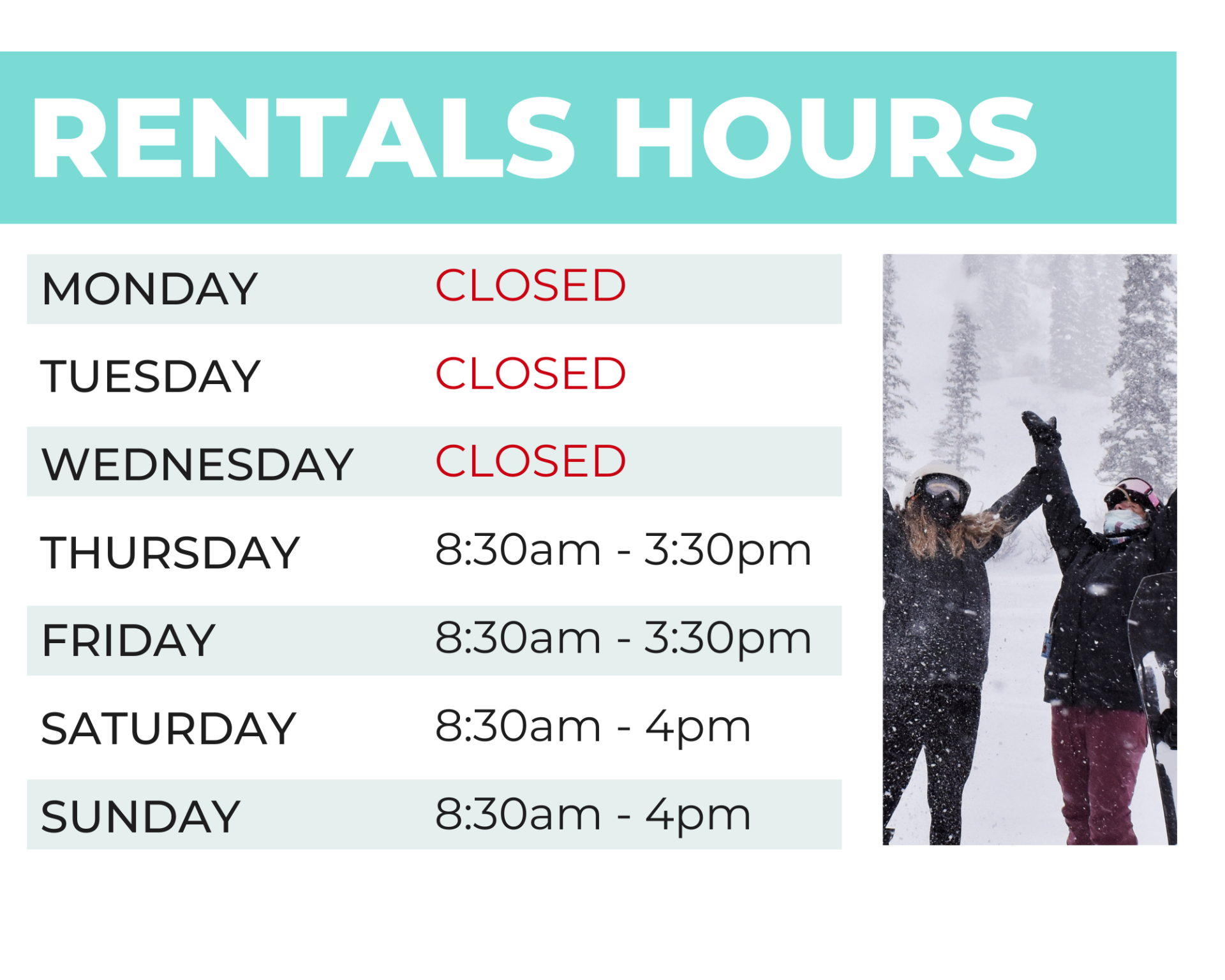 RENTALS HOURS

| | |
|---|---|
| MONDAY | CLOSED |
| TUESDAY | CLOSED |
| WEDNESDAY | CLOSED |
| THURSDAY | 8:30am - 3:30pm |
| FRIDAY | 8:30am - 3:30pm |
| SATURDAY | 8:30am - 4pm |
| SUNDAY | 8:30am - 4pm |